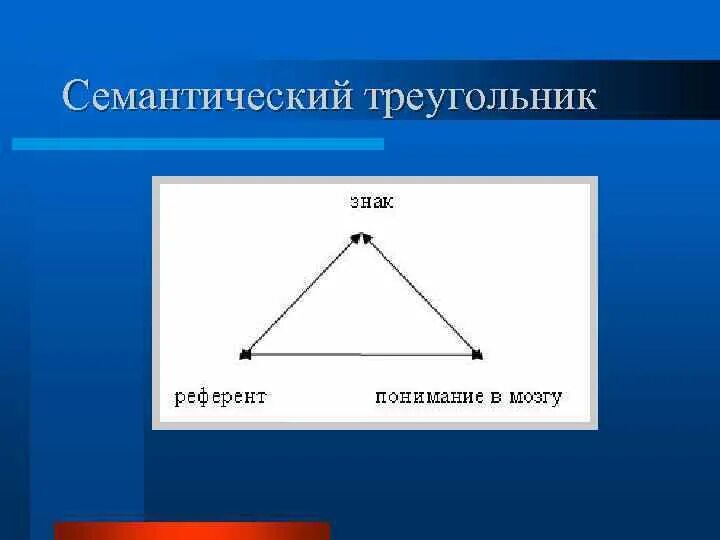 Семантический треугольник

знак

референт

понимание в мозгу